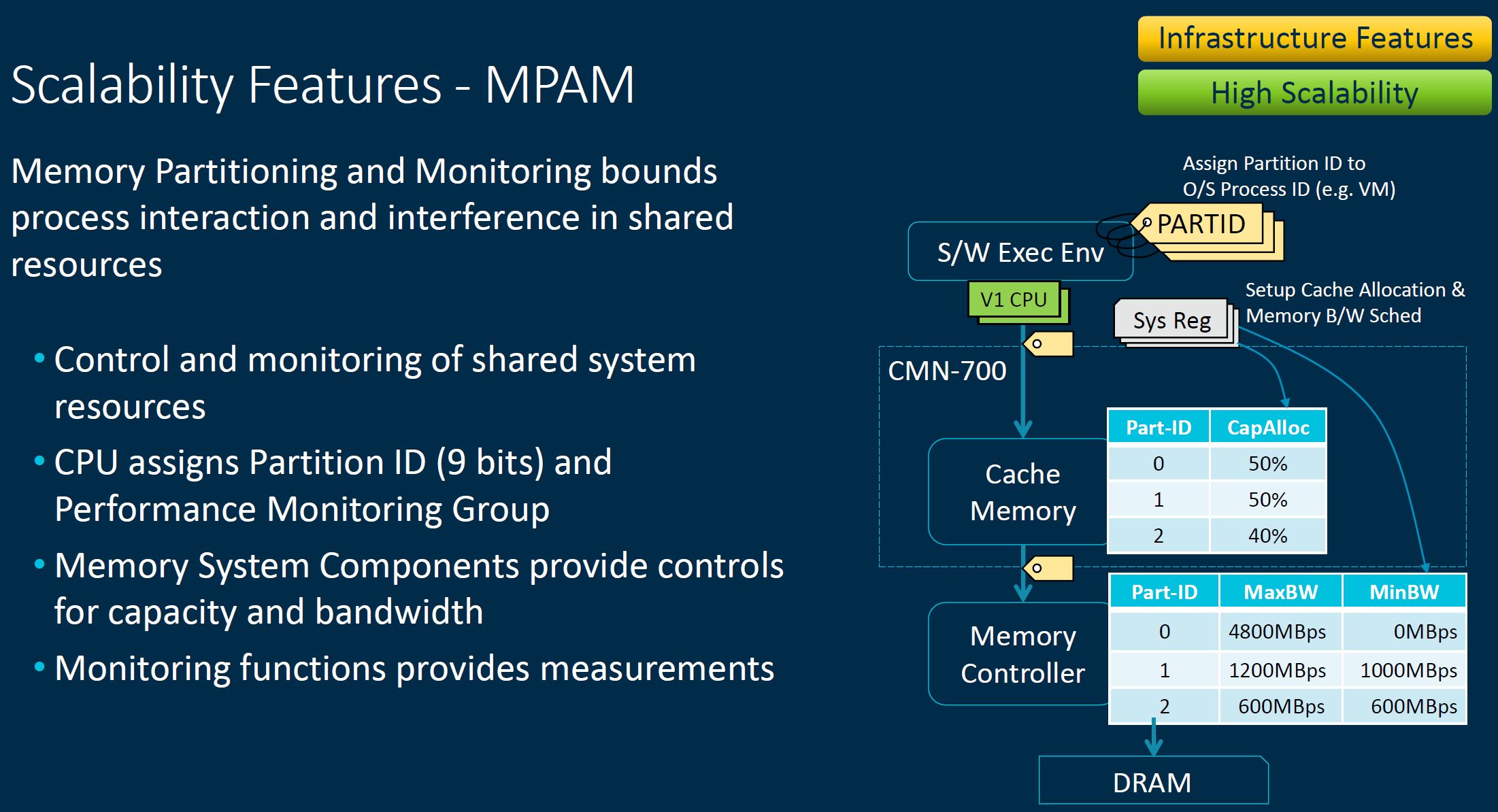 Infrastructure Features

High Scalability

Scalability Features - MPAM

Memory Partitioning and Monitoring bounds process interaction and interference in shared resources

• Control and monitoring of shared system resources

• CPU assigns Partition ID (9 bits) and Performance Monitoring Group

• Memory System Components provide controls for capacity and bandwidth

• Monitoring functions provides measurements

Assign Partition ID to O/S Process ID (e.g. VM)

PARTID

S/W Exec Env

V1 CPU

Sys Reg

Setup Cache Allocation & Memory B/W Sched

CMN-700

Cache Memory

| Part-ID | CapAlloc |
|---|---|
| 0 | 50% |
| 1 | 50% |
| 2 | 40% |

Memory Controller

| Part-ID | MaxBW | MinBW |
|---|---|---|
| 0 | 4800MBps | 0MBps |
| 1 | 1200MBps | 1000MBps |
| 2 | 600MBps | 600MBps |

DRAM